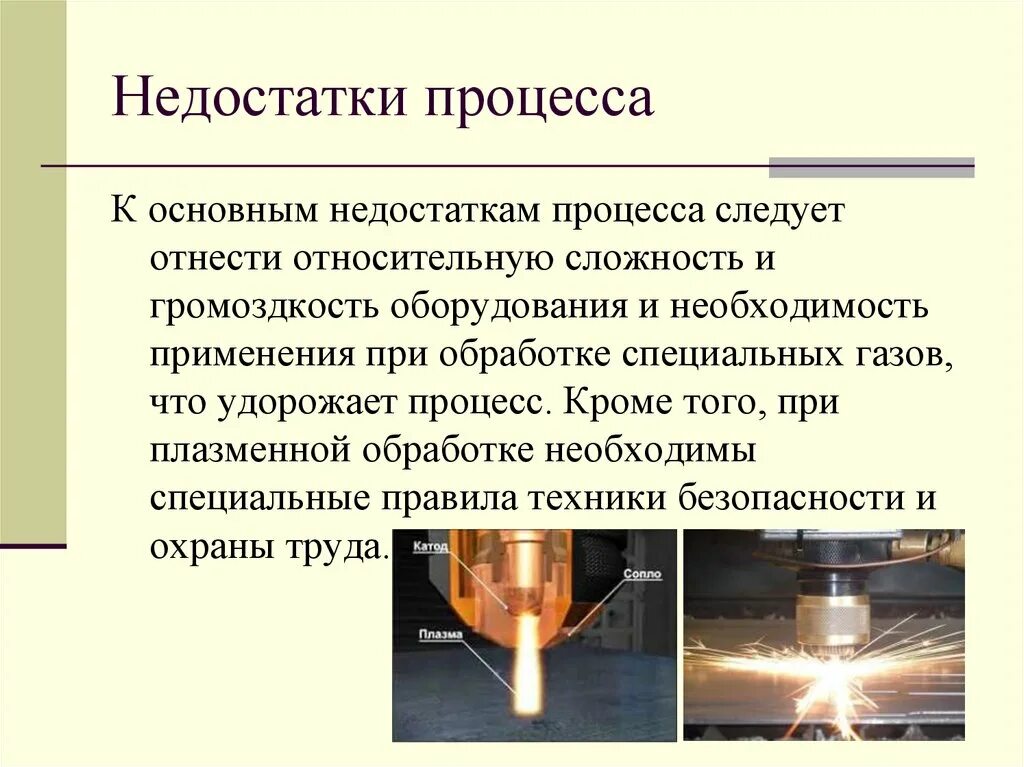 Недостатки процесса

К основным недостаткам процесса следует отнести относительную сложность и громоздкость оборудования и необходимость применения при обработке специальных газов, что удорожает процесс. Кроме того, при плазменной обработке необходимы специальные правила техники безопасности и охраны труда.

Катод
Сопло
Плазма